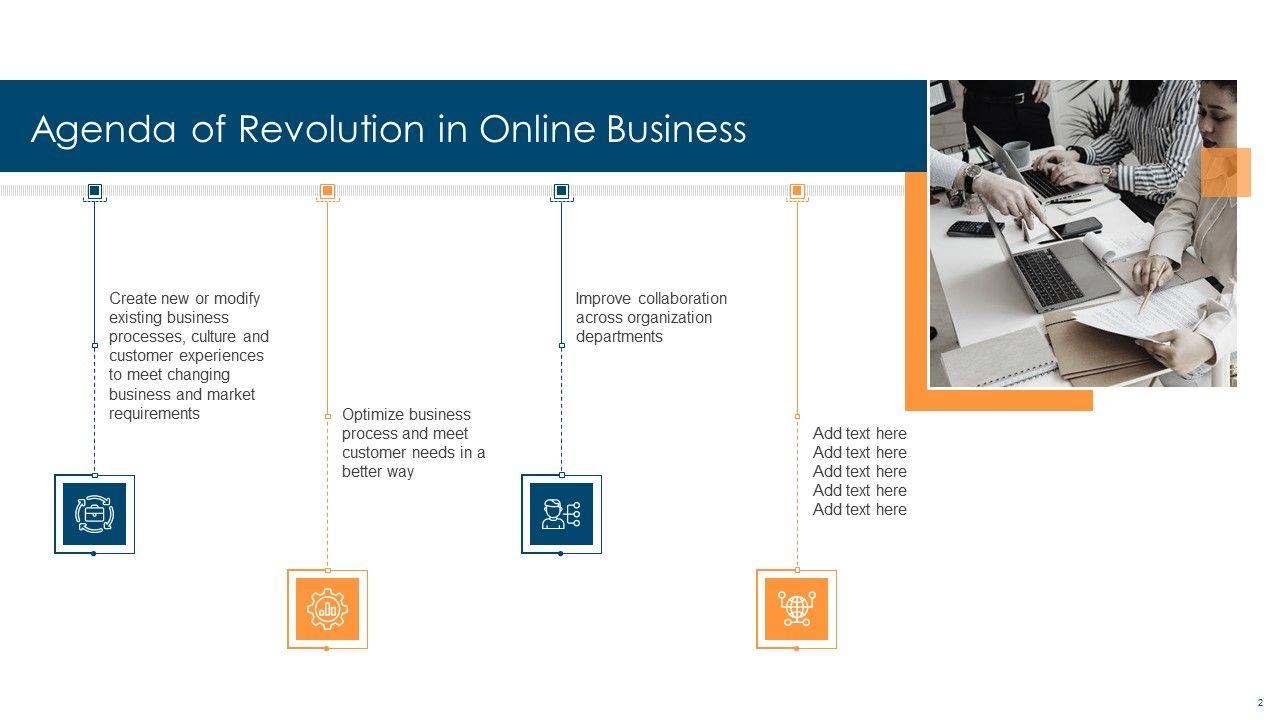 Agenda of Revolution in Online Business

Create new or modify existing business processes, culture and customer experiences to meet changing business and market requirements

Optimize business process and meet customer needs in a better way

Improve collaboration across organization departments

Add text here
Add text here
Add text here
Add text here
Add text here

2